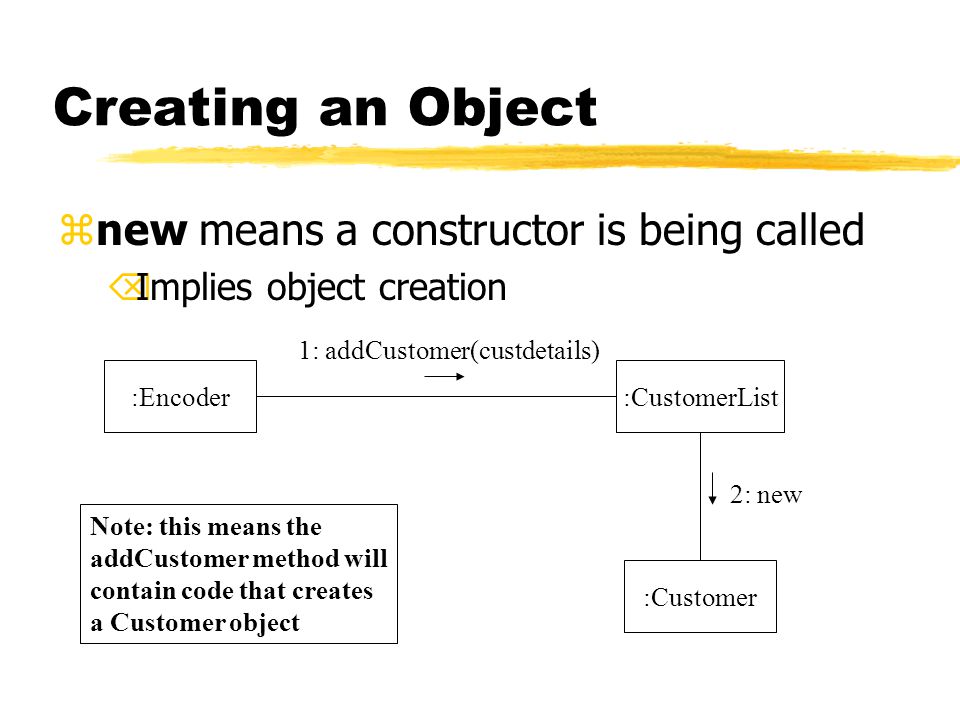 Creating an Object

new means a constructor is being called

Implies object creation

1: addCustomer(custdetails)

:Encoder

:CustomerList

2: new

:Customer

Note: this means the addCustomer method will contain code that creates a Customer object